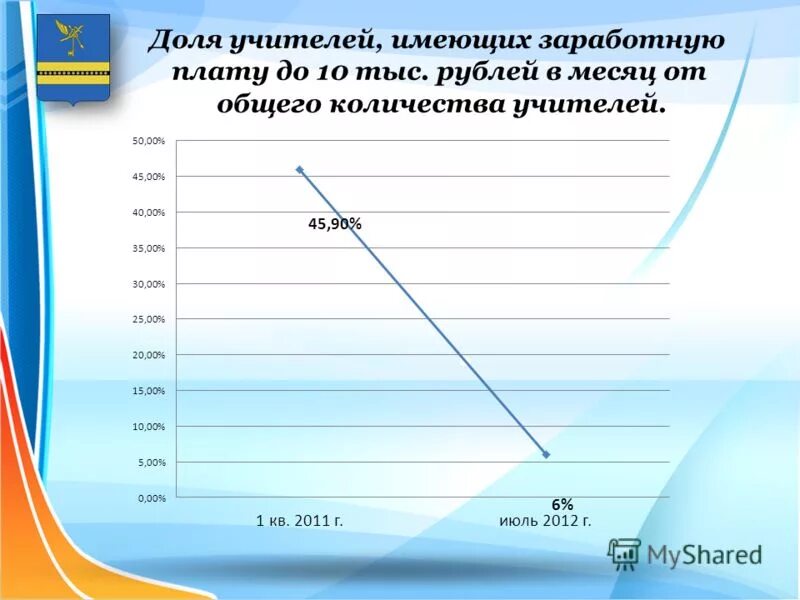 Доля учителей, имеющих заработную плату до 10 тыс. рублей в месяц от общего количества учителей.

50,00%
45,00%
40,00%
35,00%
30,00%
25,00%
20,00%
15,00%
10,00%
5,00%
0,00%

45,90%

6%

1 кв. 2011 г.
июль 2012 г.

MyShared